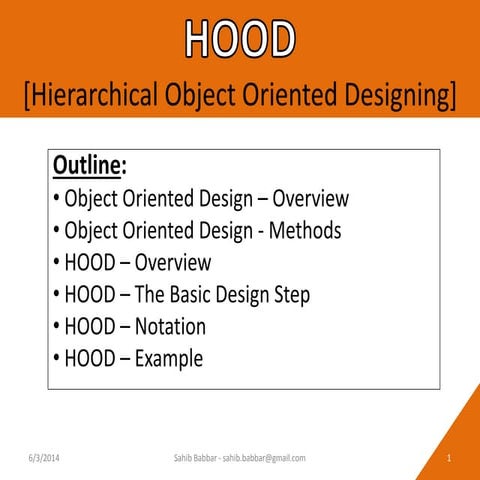 HOOD
[Hierarchical Object Oriented Designing]

Outline:
• Object Oriented Design – Overview
• Object Oriented Design - Methods
• HOOD – Overview
• HOOD – The Basic Design Step
• HOOD – Notation
• HOOD – Example

6/3/2014 Sahib Babbar - sahib.babbar@gmail.com 1